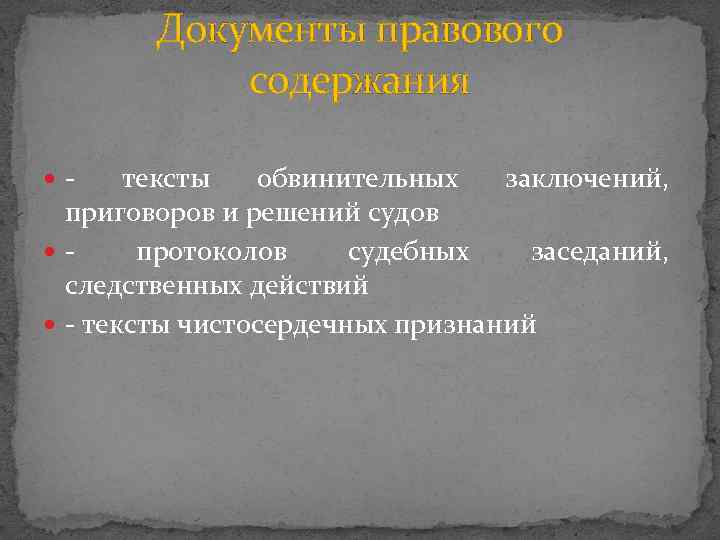 Документы правового содержания

- тексты обвинительных заключений, приговоров и решений судов
- протоколов судебных заседаний, следственных действий
- тексты чистосердечных признаний